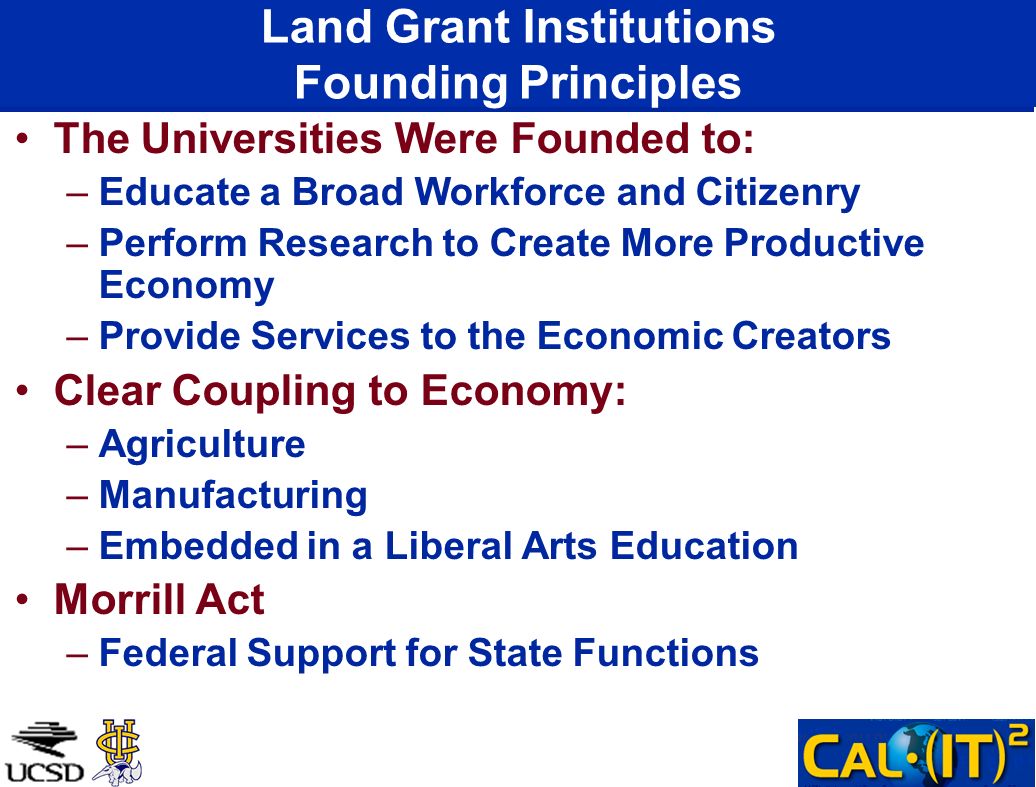 Land Grant Institutions
Founding Principles

• The Universities Were Founded to:
– Educate a Broad Workforce and Citizenry
– Perform Research to Create More Productive Economy
– Provide Services to the Economic Creators
• Clear Coupling to Economy:
– Agriculture
– Manufacturing
– Embedded in a Liberal Arts Education
• Morrill Act
– Federal Support for State Functions

UCSD

CAL·(IT)$^2$